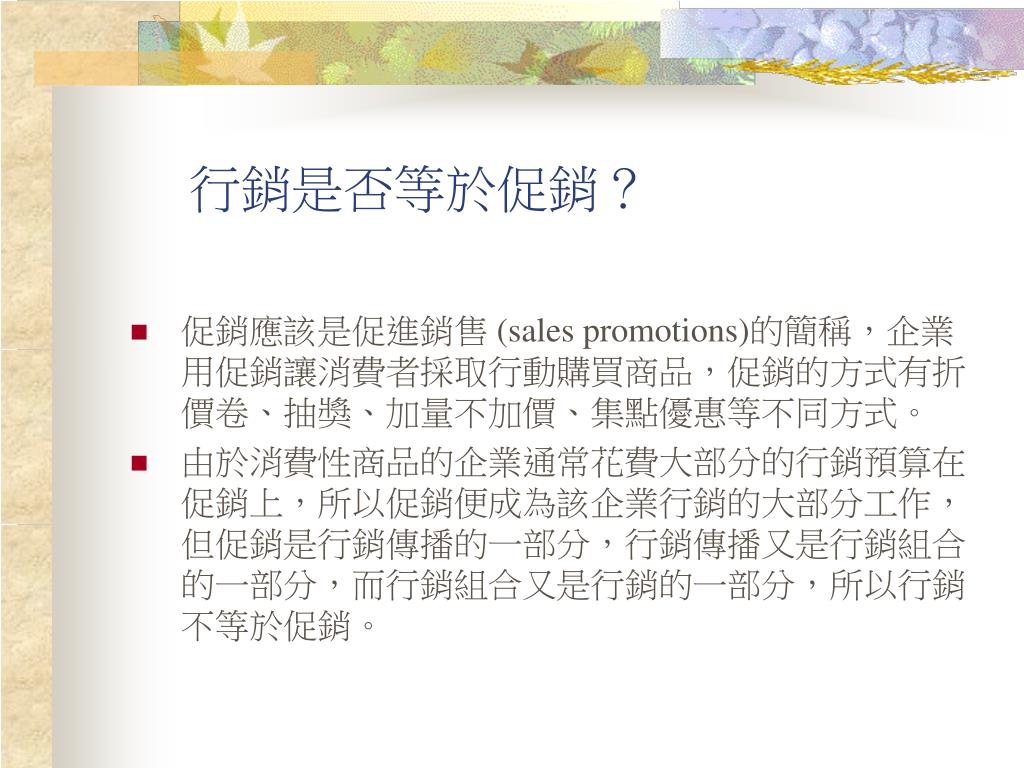 行銷是否等於促銷？

■ 促銷應該是促進銷售 (sales promotions)的簡稱，企業用促銷讓消費者採取行動購買商品，促銷的方式有折價卷、抽獎、加量不加價、集點優惠等不同方式。

■ 由於消費性商品的企業通常花費大部分的行銷預算在促銷上，所以促銷便成為該企業行銷的大部分工作，但促銷是行銷傳播的一部分，行銷傳播又是行銷組合的一部分，而行銷組合又是行銷的一部分，所以行銷不等於促銷。